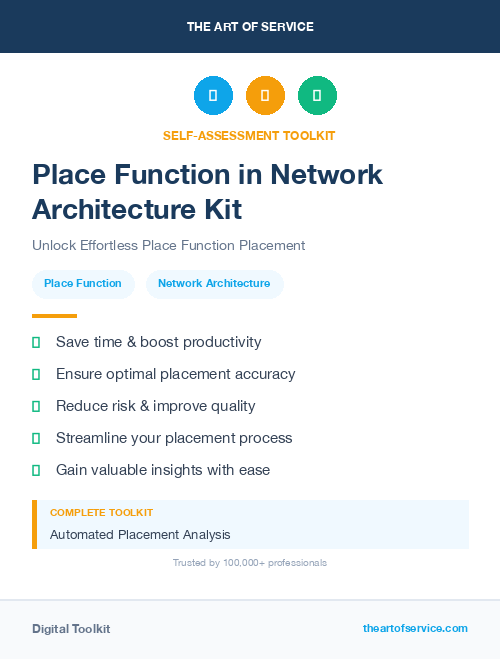 THE ART OF SERVICE

SELF-ASSESSMENT TOOLKIT

Place Function in Network Architecture Kit

Unlock Effortless Place Function Placement

Place Function

Network Architecture

Save time & boost productivity

Ensure optimal placement accuracy

Reduce risk & improve quality

Streamline your placement process

Gain valuable insights with ease

COMPLETE TOOLKIT

Automated Placement Analysis

Trusted by 100,000+ professionals

Digital Toolkit

theartofservice.com